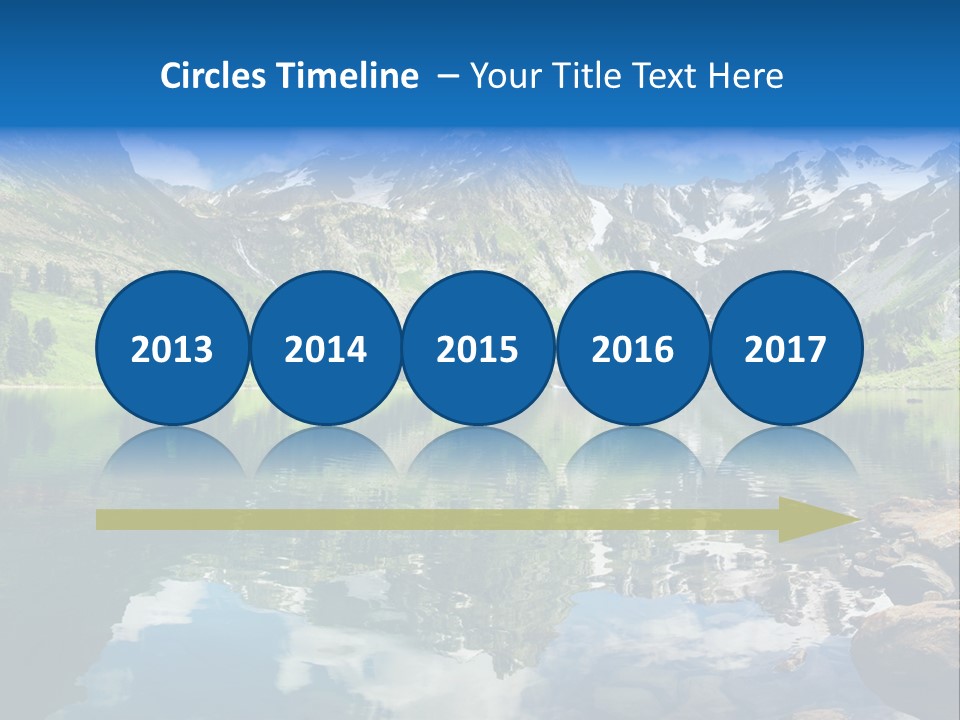 Circles Timeline – Your Title Text Here

2013

2014

2015

2016

2017